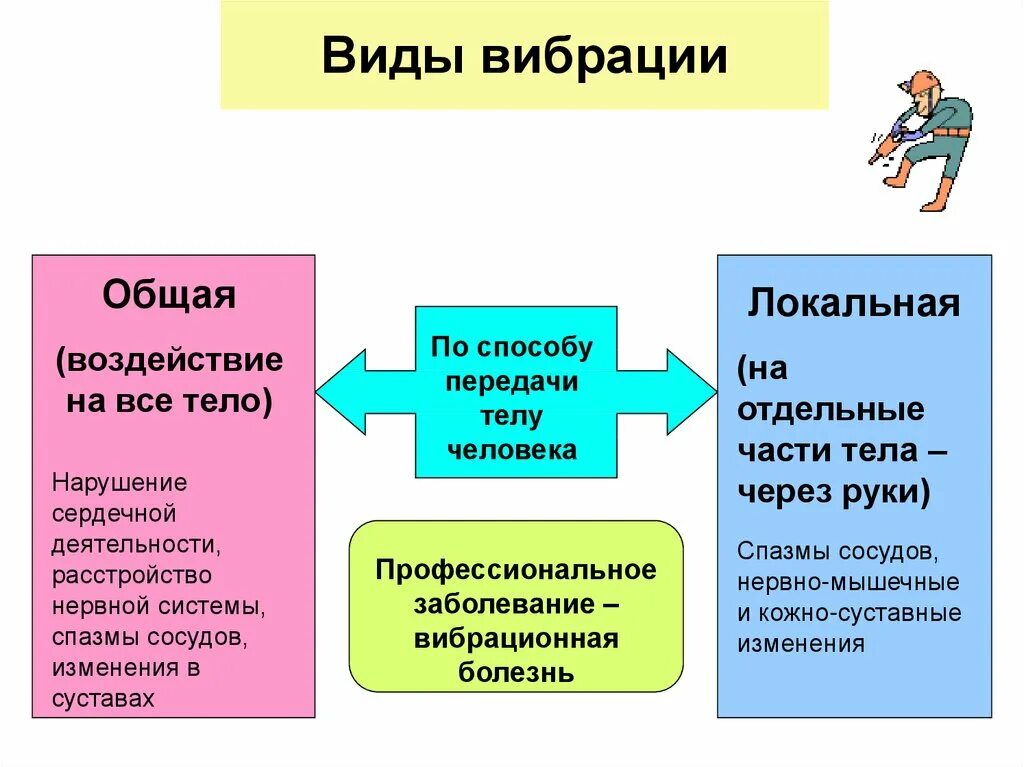 Виды вибрации

Общая

(воздействие на все тело)

Нарушение сердечной деятельности, расстройство нервной системы, спазмы сосудов, изменения в суставах

По способу передачи телу человека

Профессиональное заболевание – вибрационная болезнь

Локальная

(на отдельные части тела – через руки)

Спазмы сосудов, нервно-мышечные и кожно-суставные изменения